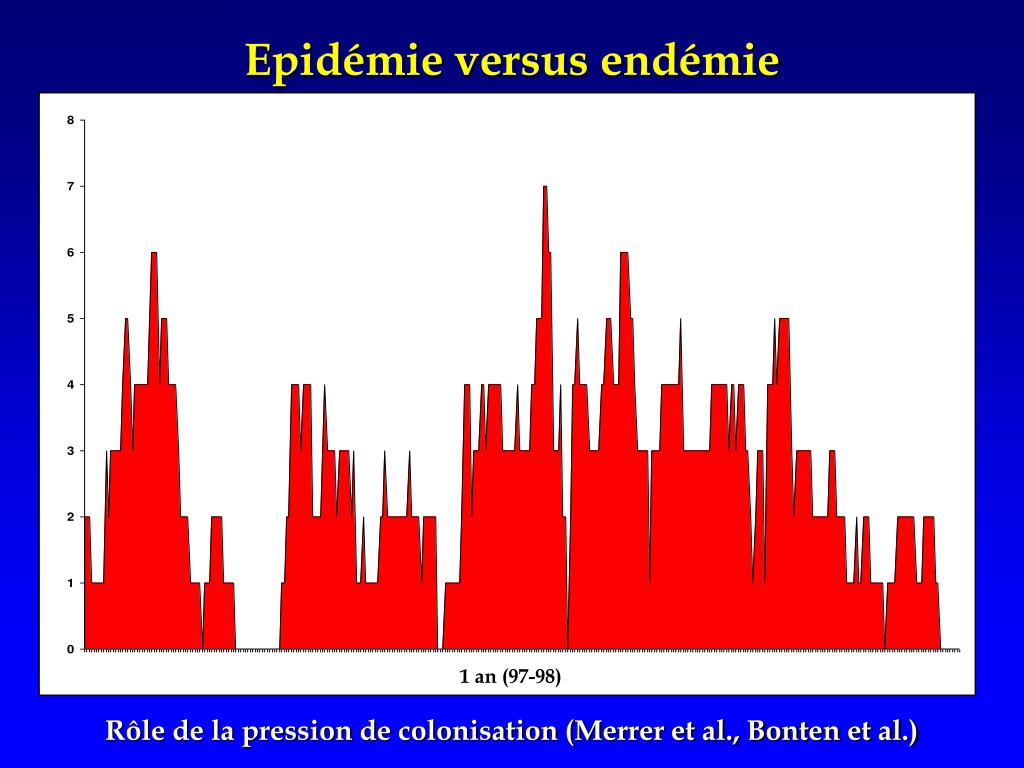 Epidémie versus endémie

8
7
6
5
4
3
2
1
0

1 an (97-98)

Rôle de la pression de colonisation (Merrer et al., Bonten et al.)